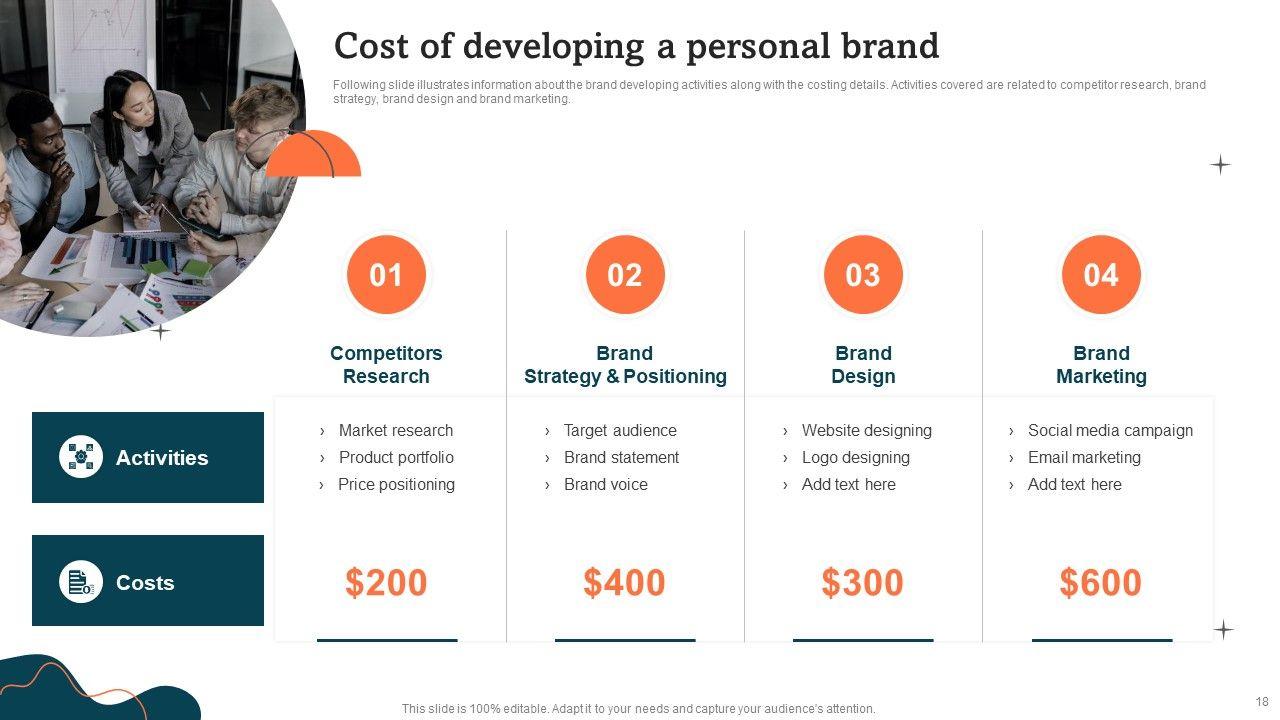 Cost of developing a personal brand

Following slide illustrates information about the brand developing activities along with the costing details. Activities covered are related to competitor research, brand strategy, brand design and brand marketing.

| | 01 Competitors Research | 02 Brand Strategy & Positioning | 03 Brand Design | 04 Brand Marketing |
|---|---|---|---|---|
| Activities | › Market research › Product portfolio › Price positioning | › Target audience › Brand statement › Brand voice | › Website designing › Logo designing › Add text here | › Social media campaign › Email marketing › Add text here |
| Costs | \$200 | \$400 | \$300 | \$600 |

This slide is 100% editable. Adapt it to your needs and capture your audience's attention.

18